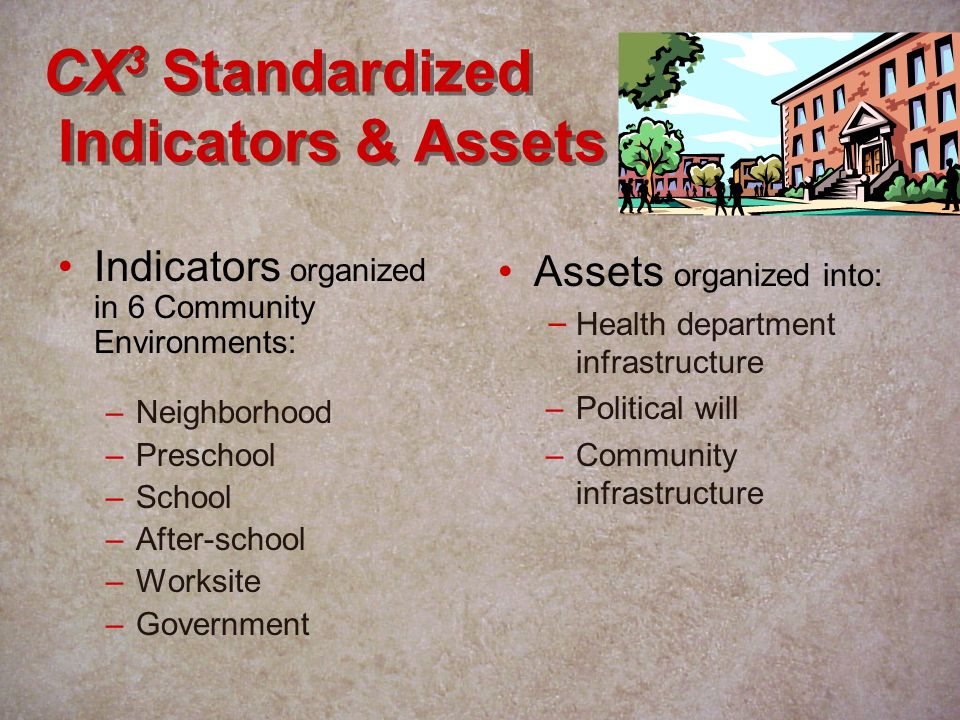 $CX^3$ Standardized Indicators & Assets

• Indicators organized in 6 Community Environments:

– Neighborhood
– Preschool
– School
– After-school
– Worksite
– Government

• Assets organized into:
– Health department infrastructure
– Political will
– Community infrastructure